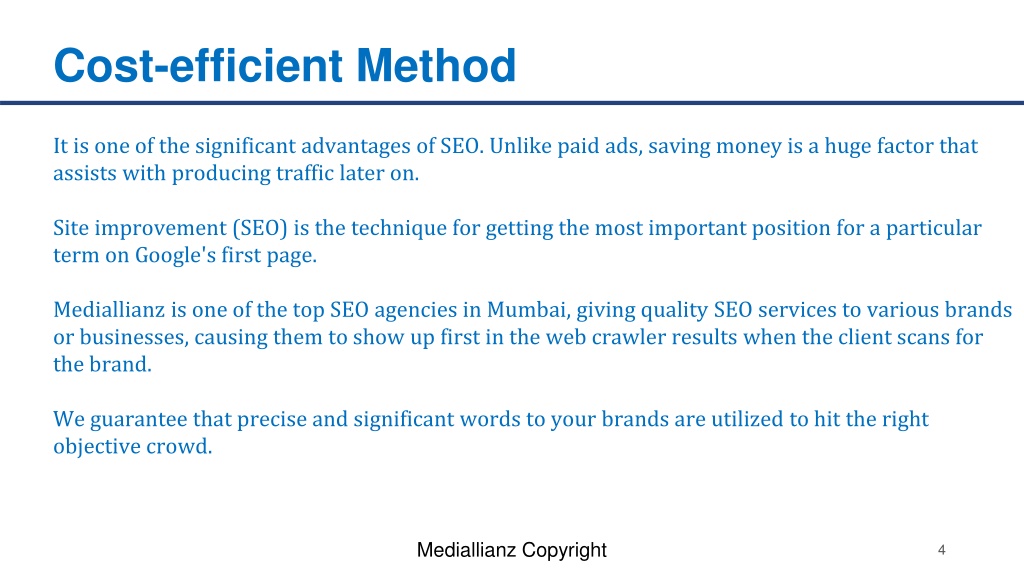 Cost-efficient Method

It is one of the significant advantages of SEO. Unlike paid ads, saving money is a huge factor that assists with producing traffic later on.

Site improvement (SEO) is the technique for getting the most important position for a particular term on Google's first page.

Mediallianz is one of the top SEO agencies in Mumbai, giving quality SEO services to various brands or businesses, causing them to show up first in the web crawler results when the client scans for the brand.

We guarantee that precise and significant words to your brands are utilized to hit the right objective crowd.

Mediallianz Copyright

4